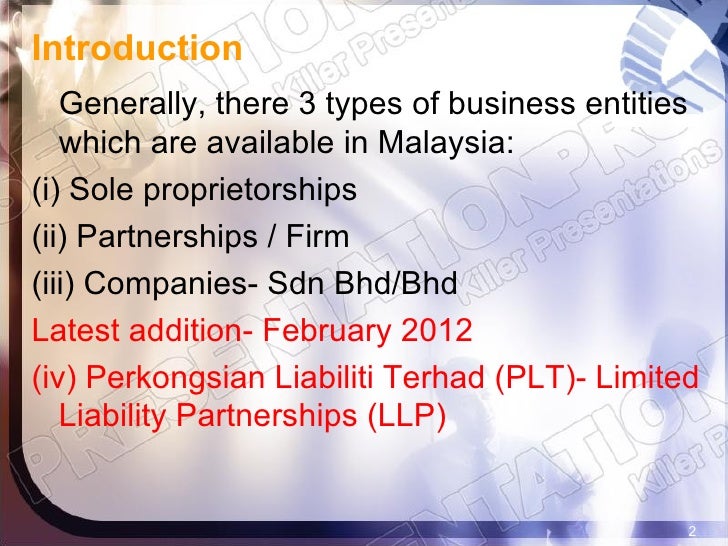 Introduction

Generally, there 3 types of business entities which are available in Malaysia:

(i) Sole proprietorships

(ii) Partnerships / Firm

(iii) Companies- Sdn Bhd/Bhd

Latest addition- February 2012

(iv) Perkongsian Liabiliti Terhad (PLT)- Limited Liability Partnerships (LLP)

PRESENTATIONPRO Killer Presentations

2